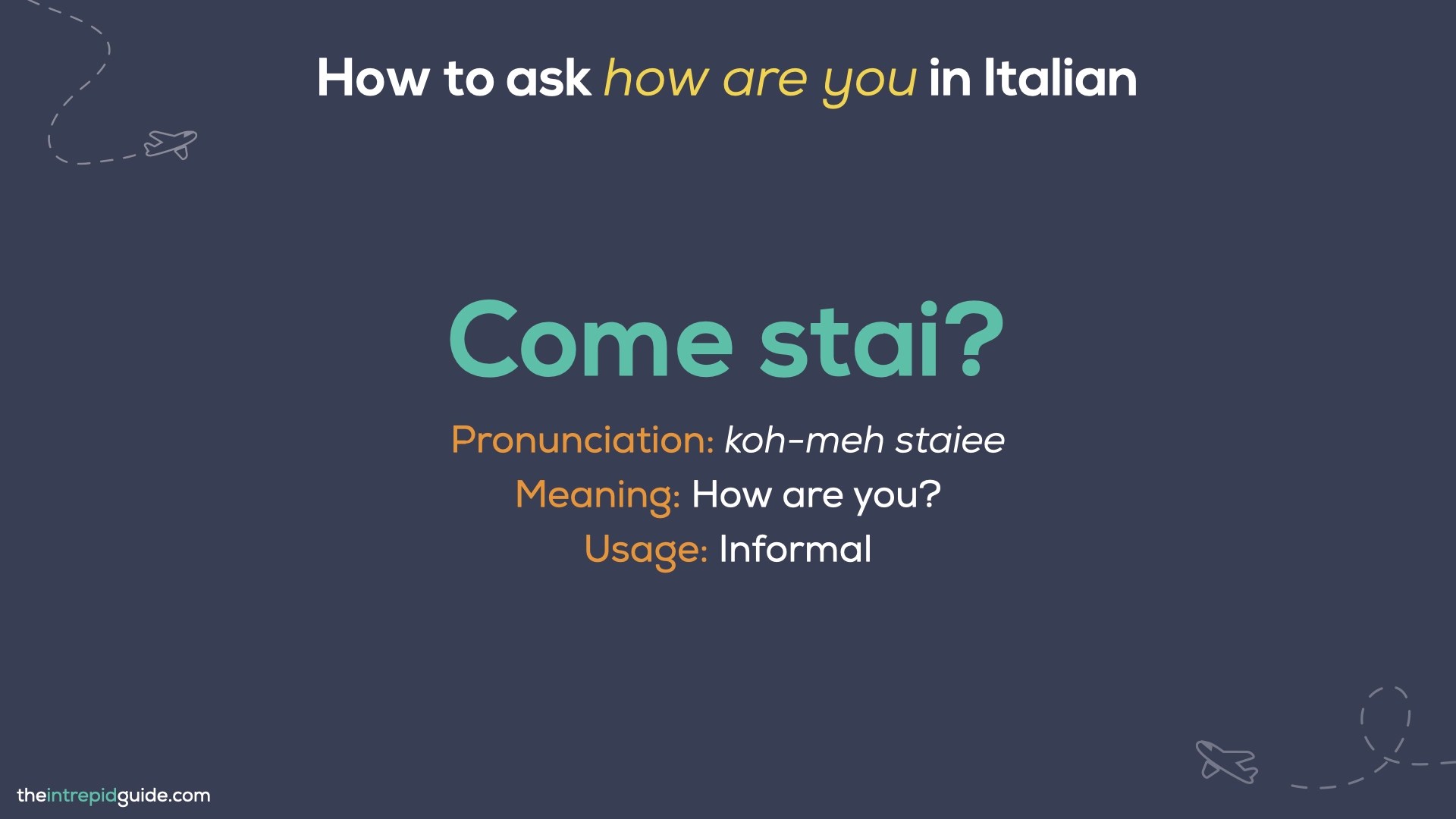 How to ask how are you in Italian

Come stai?

Pronunciation: koh-meh staiee

Meaning: How are you?

Usage: Informal

theintrepidguide.com